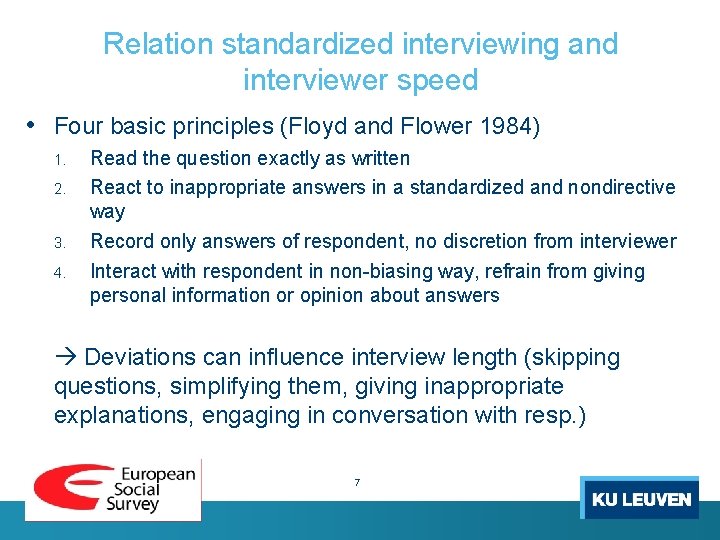 Relation standardized interviewing and interviewer speed

• Four basic principles (Floyd and Flower 1984)

1. Read the question exactly as written
2. React to inappropriate answers in a standardized and nondirective way
3. Record only answers of respondent, no discretion from interviewer
4. Interact with respondent in non-biasing way, refrain from giving personal information or opinion about answers

→ Deviations can influence interview length (skipping questions, simplifying them, giving inappropriate explanations, engaging in conversation with resp.)

European Social Survey

7

KU LEUVEN